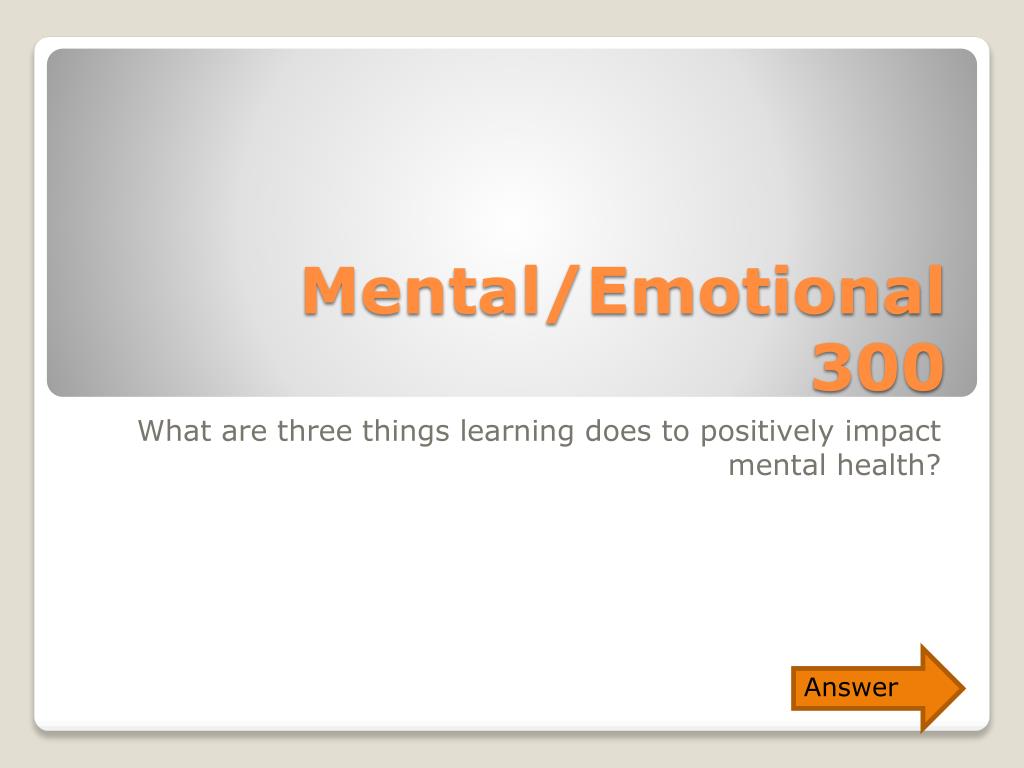 Mental/Emotional 300

What are three things learning does to positively impact mental health?

Answer